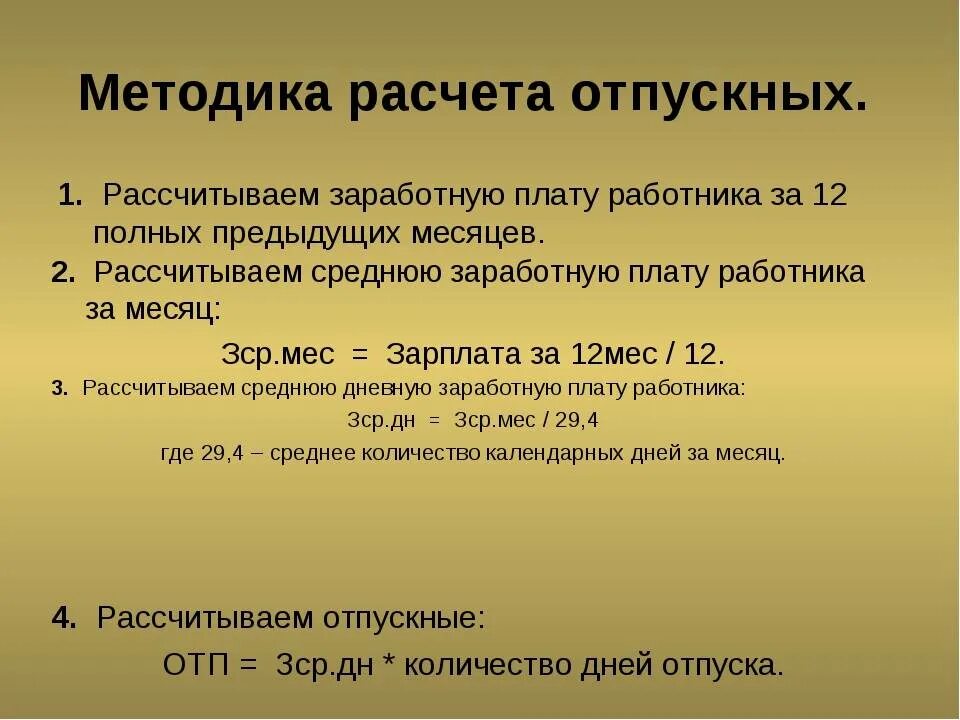 Методика расчета отпускных.

1. Рассчитываем заработную плату работника за 12 полных предыдущих месяцев.

2. Рассчитываем среднюю заработную плату работника за месяц:

Зср.мес = Зарплата за 12мес / 12.

3. Рассчитываем среднюю дневную заработную плату работника:

Зср.дн = Зср.мес / 29,4

где 29,4 – среднее количество календарных дней за месяц.

4. Рассчитываем отпускные:

ОТП = Зср.дн * количество дней отпуска.